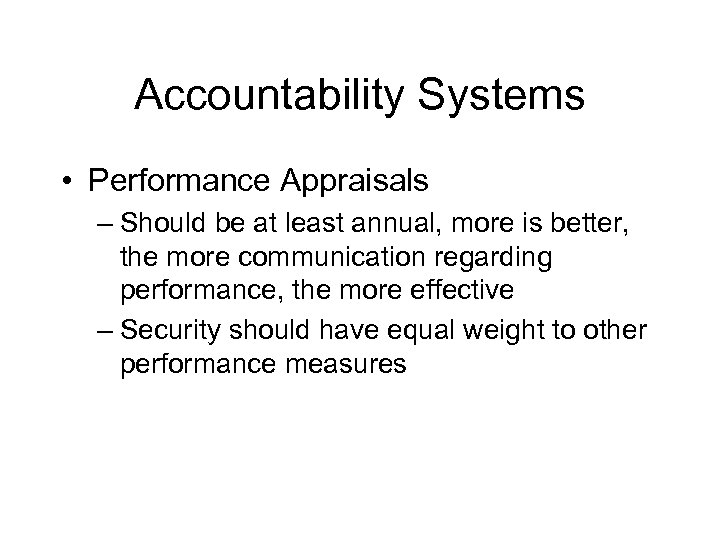 Accountability Systems

• Performance Appraisals

– Should be at least annual, more is better, the more communication regarding performance, the more effective

– Security should have equal weight to other performance measures